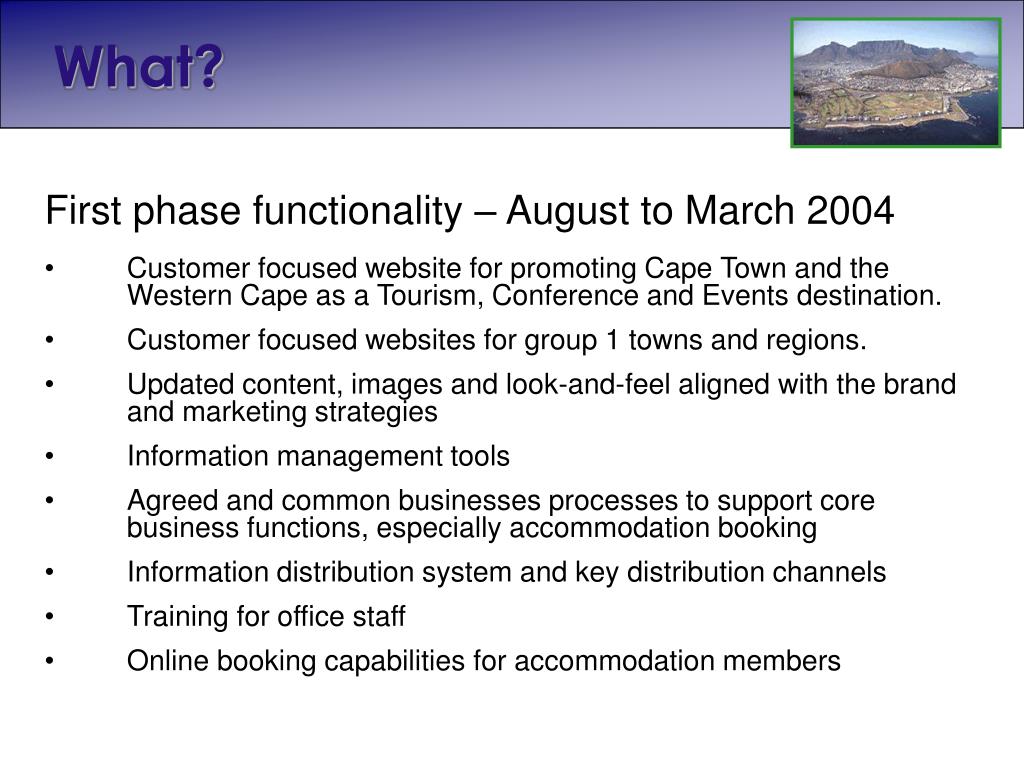 What?

First phase functionality – August to March 2004

• Customer focused website for promoting Cape Town and the Western Cape as a Tourism, Conference and Events destination.

• Customer focused websites for group 1 towns and regions.

• Updated content, images and look-and-feel aligned with the brand and marketing strategies

• Information management tools

• Agreed and common businesses processes to support core business functions, especially accommodation booking

• Information distribution system and key distribution channels

• Training for office staff

• Online booking capabilities for accommodation members